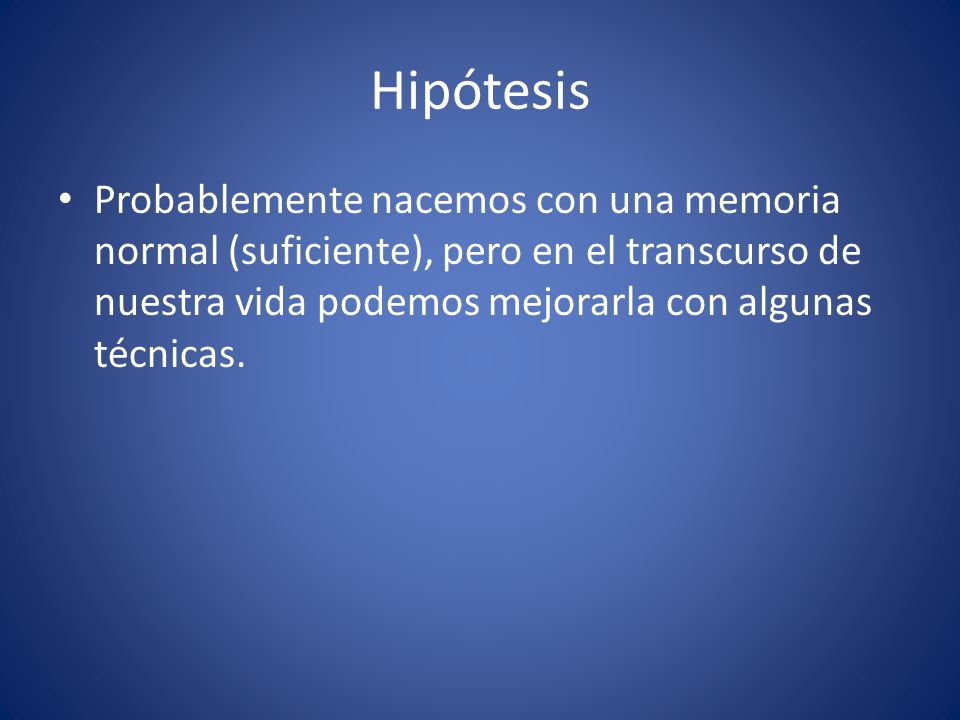 Hipótesis

• Probablemente nacemos con una memoria normal (suficiente), pero en el transcurso de nuestra vida podemos mejorarla con algunas técnicas.